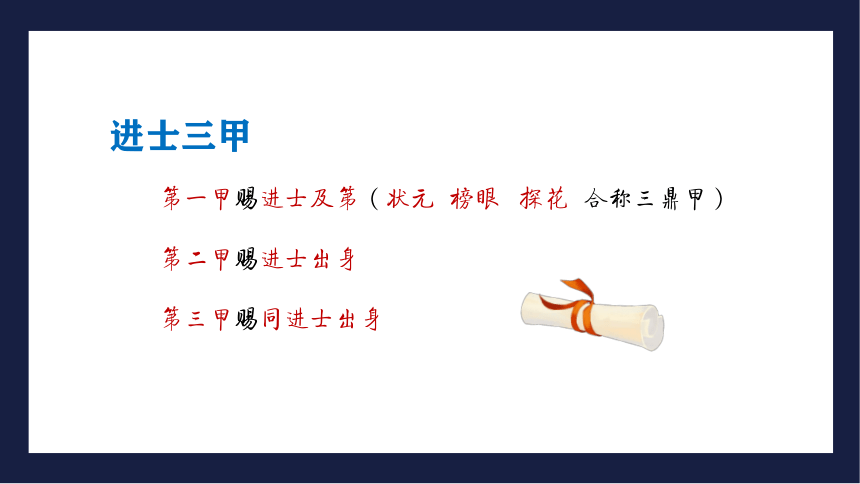 进士三甲

第一甲赐进士及第（状元 榜眼 探花 合称三鼎甲）

第二甲赐进士出身

第三甲赐同进士出身